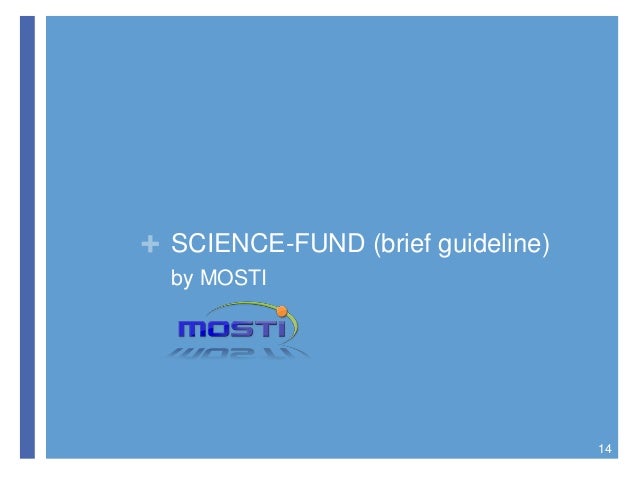 + SCIENCE-FUND (brief guideline) by MOSTI

MOSTI

14